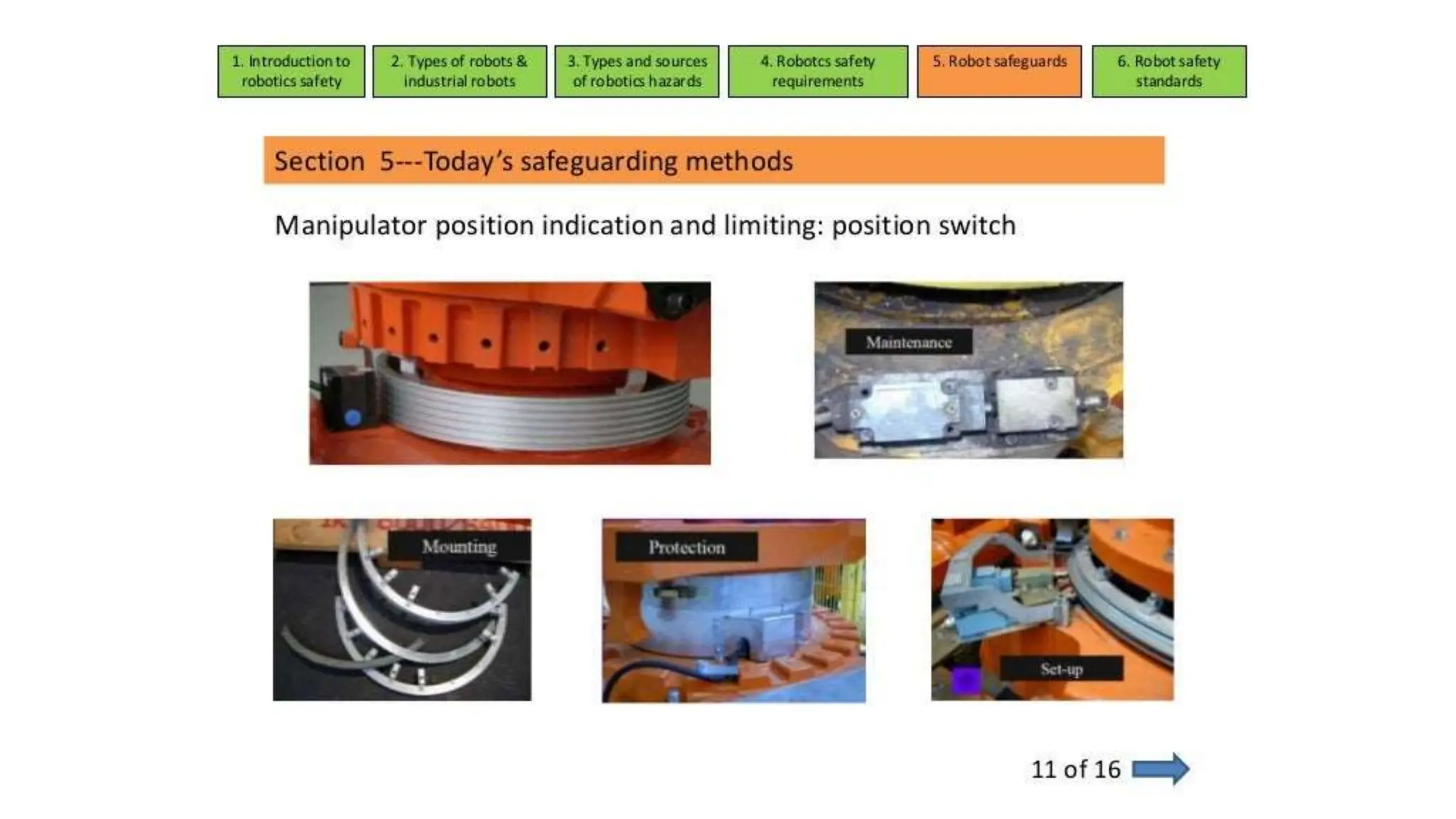 1. Introduction to robotics safety

2. Types of robots & industrial robots

3. Types and sources of robotics hazards

4. Robotcs safety requirements

5. Robot safeguards

6. Robot safety standards

Section 5---Today's safeguarding methods

Manipulator position indication and limiting: position switch

Maintenance

Mounting

Protection

Set-up

11 of 16